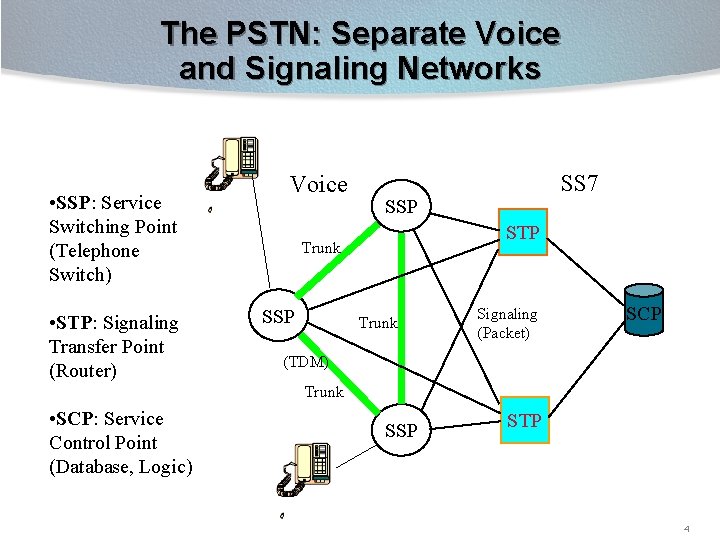 The PSTN: Separate Voice and Signaling Networks

•SSP: Service Switching Point (Telephone Switch)

•STP: Signaling Transfer Point (Router)

•SCP: Service Control Point (Database, Logic)

Voice

SS7

SSP

Trunk

STP

SSP

Trunk

Signaling (Packet)

SCP

(TDM)

Trunk

SSP

STP

4